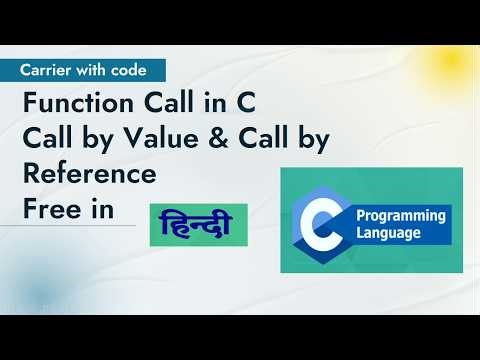 Carrier with code

Function Call in C
Call by Value & Call by Reference
Free in

हिन्दी

C Programming Language